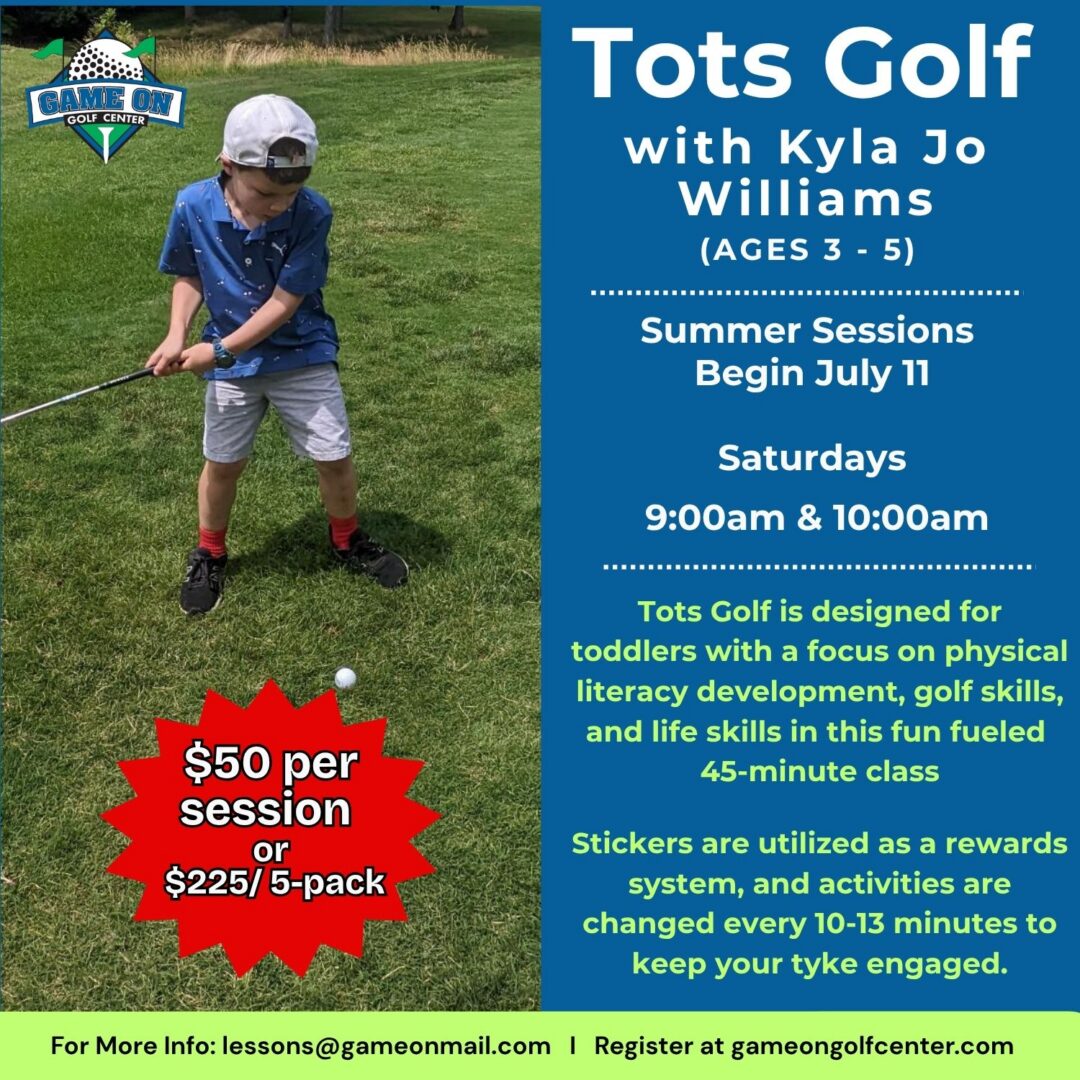 GAME ON
GOLF CENTER

$50 per session or $225/ 5-pack

Tots Golf
with Kyla Jo Williams
(AGES 3 - 5)

Summer Sessions Begin July 11

Saturdays
9:00am & 10:00am

Tots Golf is designed for toddlers with a focus on physical literacy development, golf skills, and life skills in this fun fueled 45-minute class

Stickers are utilized as a rewards system, and activities are changed every 10-13 minutes to keep your tyke engaged.

For More Info: lessons@gameonmail.com | Register at gameongolfcenter.com